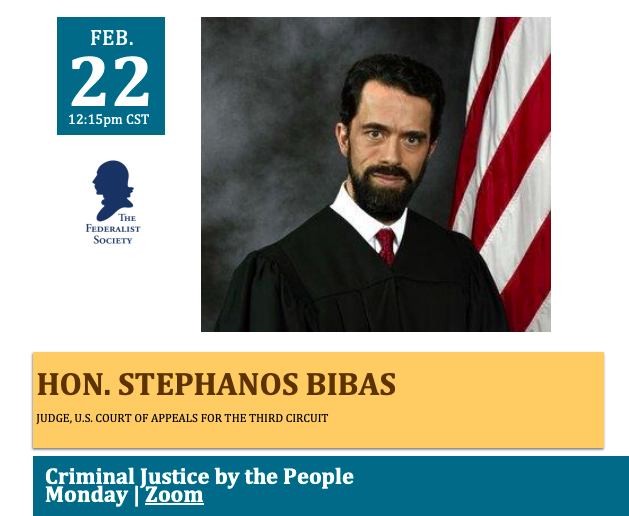 FEB.
22
12:15pm CST

THE FEDERALIST SOCIETY

HON. STEPHANOS BIBAS

JUDGE, U.S. COURT OF APPEALS FOR THE THIRD CIRCUIT

Criminal Justice by the People
Monday | Zoom